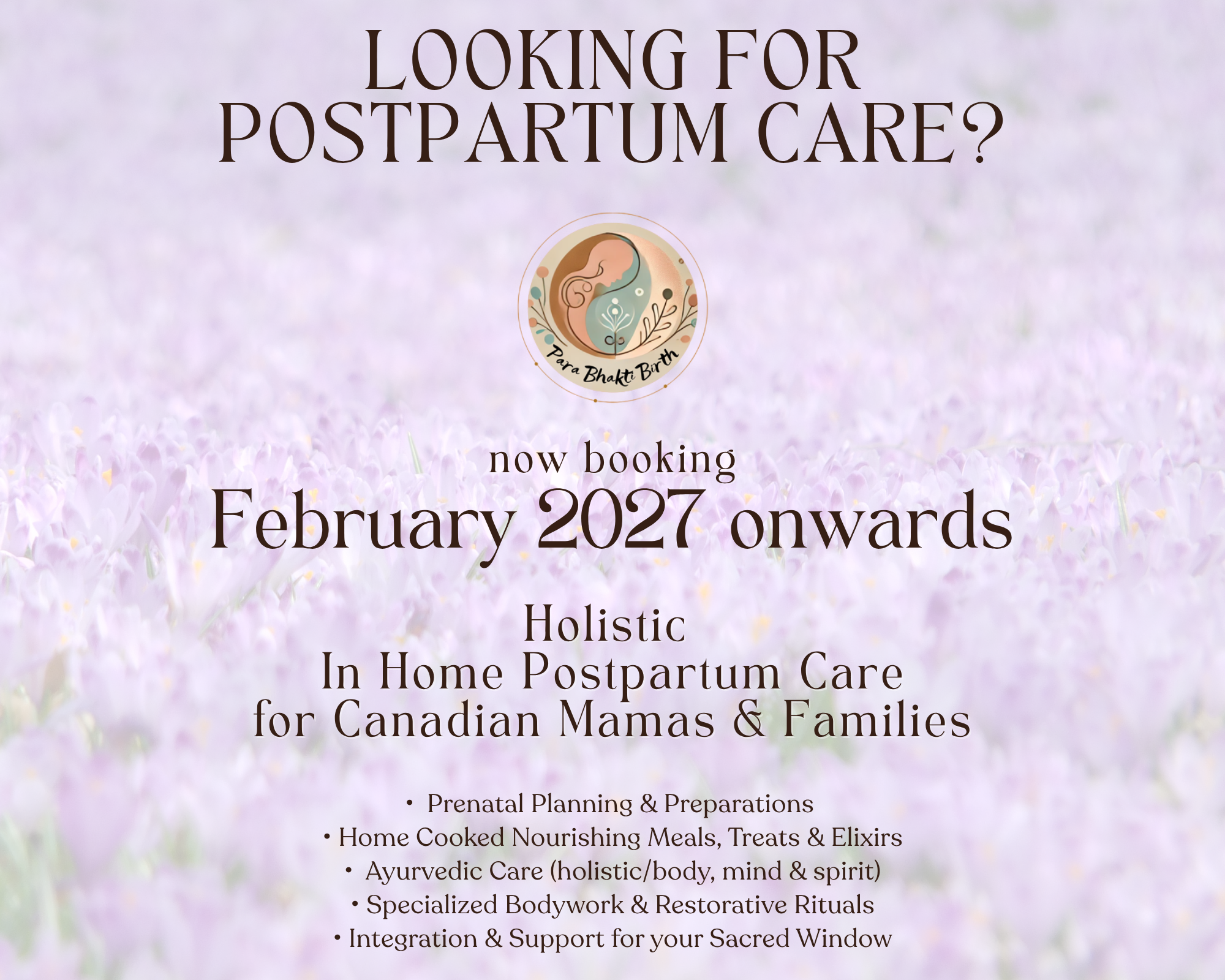 LOOKING FOR
POSTPARTUM CARE?

Para Bhakti Birth

now booking
February 2027 onwards

Holistic
In Home Postpartum Care
for Canadian Mamas & Families

• Prenatal Planning & Preparations
• Home Cooked Nourishing Meals, Treats & Elixirs
• Ayurvedic Care (holistic/body, mind & spirit)
• Specialized Bodywork & Restorative Rituals
• Integration & Support for your Sacred Window